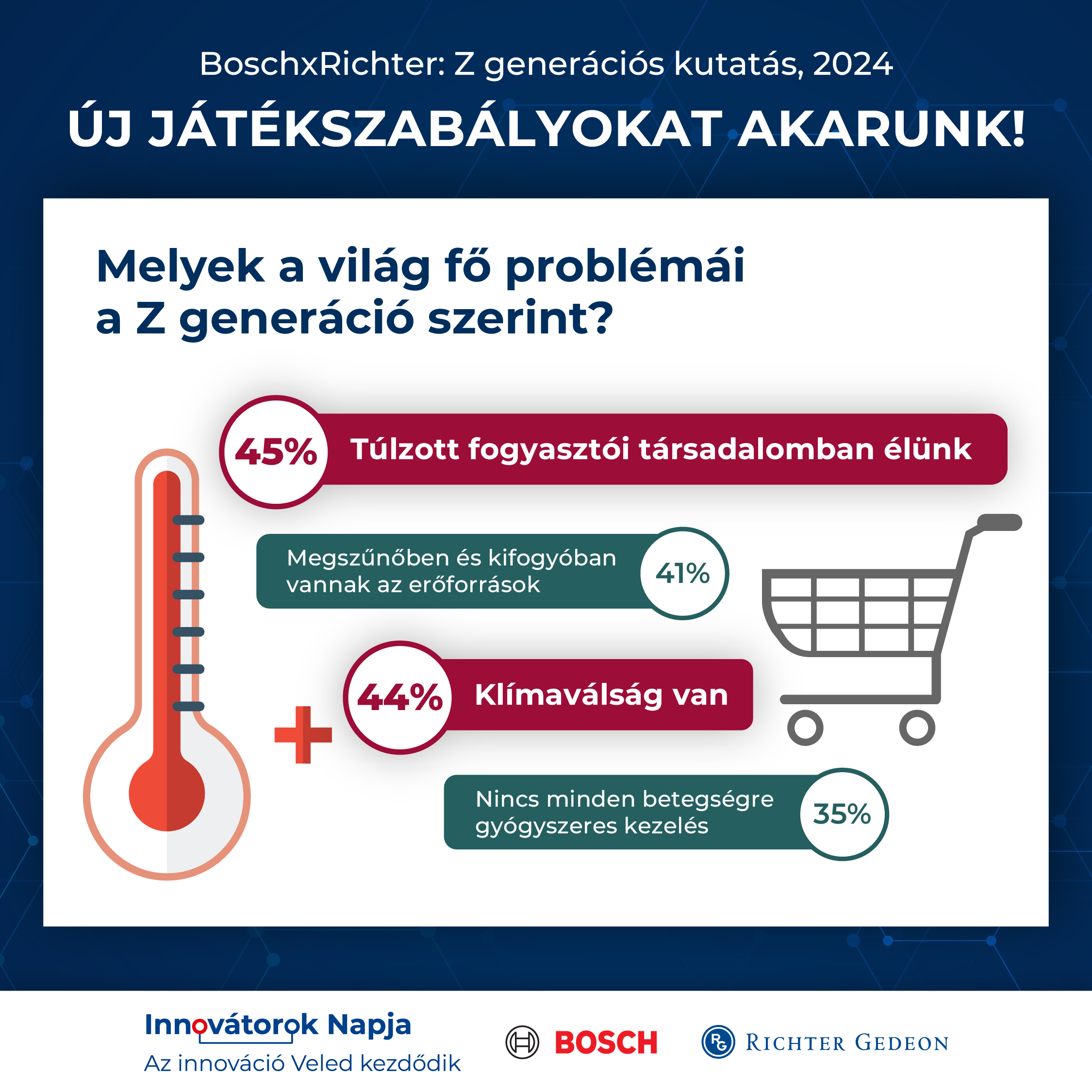 BoschxRichter: Z generációs kutatás, 2024

ÚJ JÁTÉKSZABÁLYOKAT AKARUNK!

Melyek a világ fő problémái a Z generáció szerint?

45% Túlzott fogyasztói társadalomban élünk

Megszűnőben és kifogyóban vannak az erőforrások 41%

44% Klímaválság van

Nincs minden betegségre gyógyszeres kezelés 35%

Innovátorok Napja
Az innováció Veled kezdődik

BOSCH

RG RICHTER GEDEON